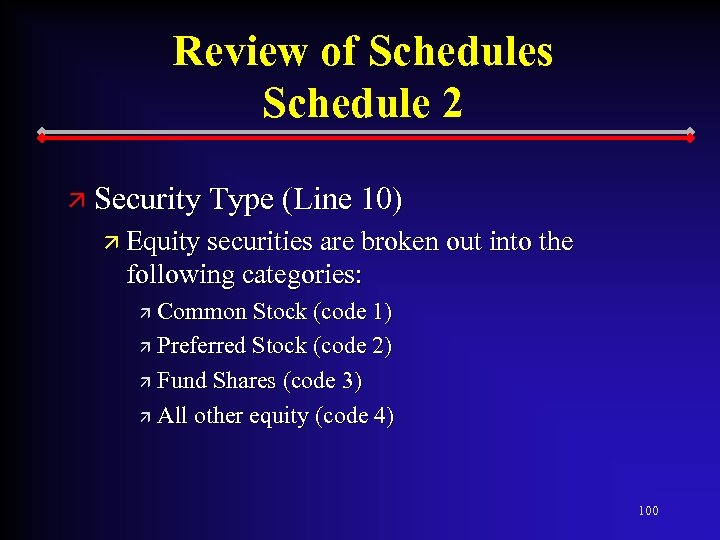 Review of Schedules
Schedule 2

Security Type (Line 10)

Equity securities are broken out into the following categories:

Common Stock (code 1)

Preferred Stock (code 2)

Fund Shares (code 3)

All other equity (code 4)

100